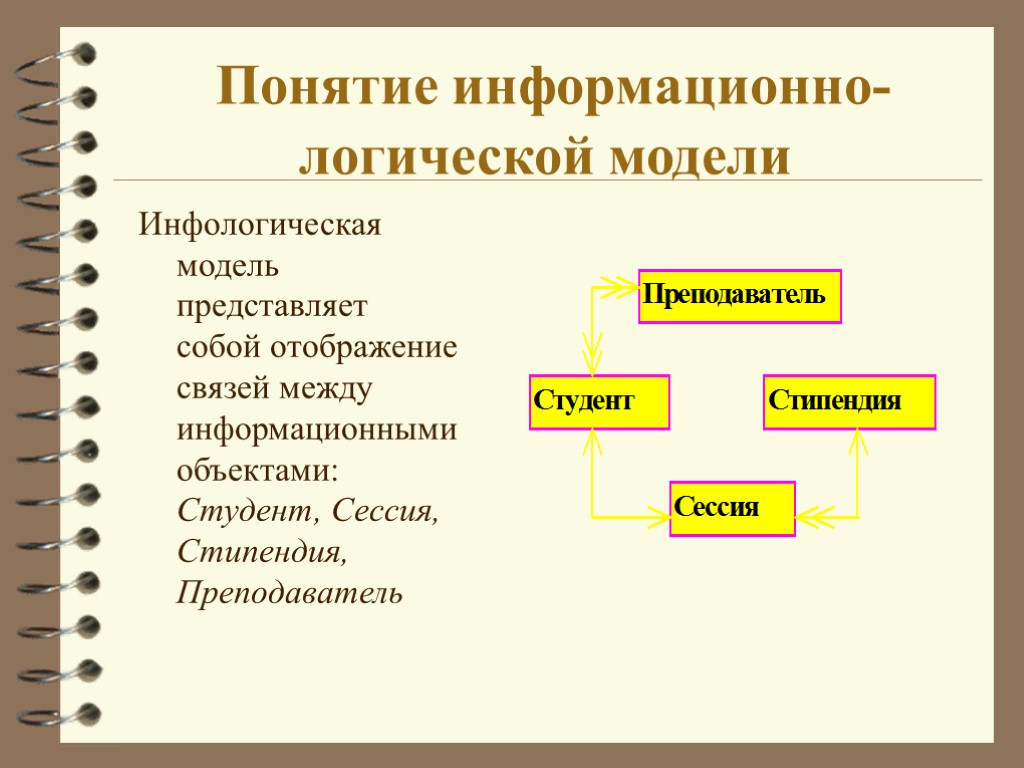 Понятие информационно-логической модели

Инфологическая модель представляет собой отображение связей между информационными объектами: Студент, Сессия, Стипендия, Преподаватель

Преподаватель

Студент

Стипендия

Сессия